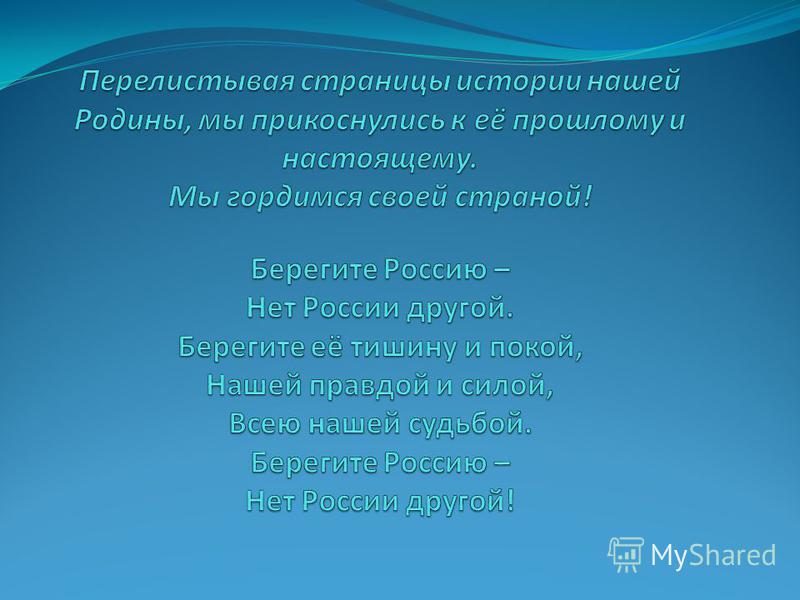 Перелистывая страницы истории нашей Родины, мы прикоснулись к её прошлому и настоящему.
Мы гордимся своей страной!

Берегите Россию –
Нет России другой.
Берегите её тишину и покой,
Нашей правдой и силой,
Всею нашей судьбой.
Берегите Россию –
Нет России другой!

MyShared